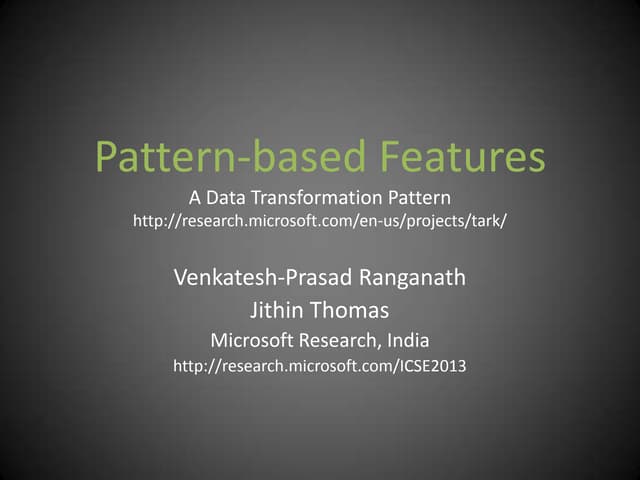 Pattern-based Features
A Data Transformation Pattern
http://research.microsoft.com/en-us/projects/tark/

Venkatesh-Prasad Ranganath
Jithin Thomas
Microsoft Research, India
http://research.microsoft.com/ICSE2013